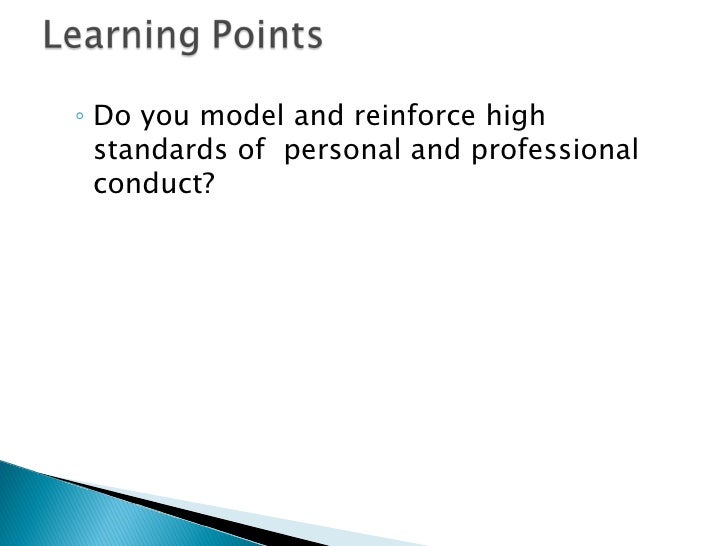 Learning Points

◦ Do you model and reinforce high standards of personal and professional conduct?